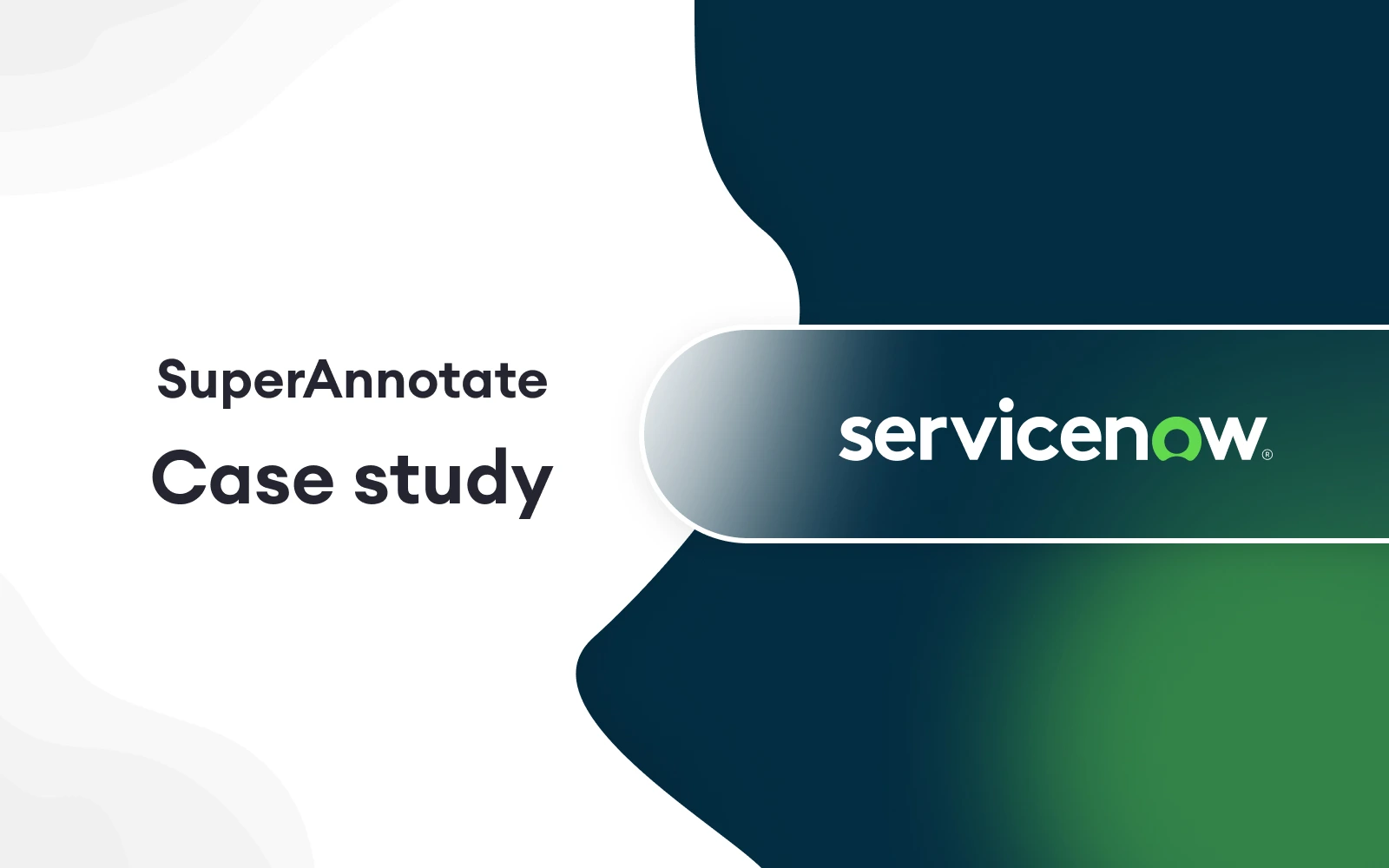 SuperAnnotate
Case study

servicenow®